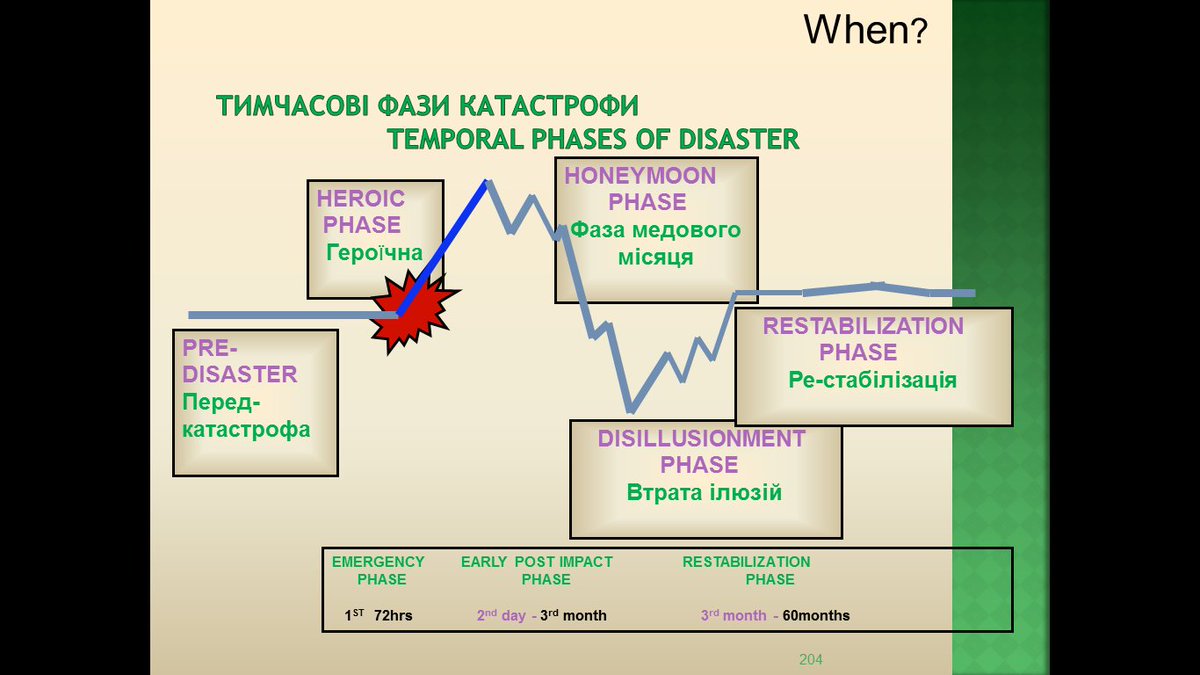 When?

ТИМЧАСОВІ ФАЗИ КАТАСТРОФИ
TEMPORAL PHASES OF DISASTER

HEROIC PHASE
Героїчна

HONEYMOON PHASE
Фаза медового місяця

PRE-DISASTER
Перед-катастрофа

RESTABILIZATION PHASE
Ре-стабілізація

DISILLUSIONMENT PHASE
Втрата ілюзій

| EMERGENCY PHASE | EARLY POST IMPACT PHASE | RESTABILIZATION PHASE |
|---|---|---|
| $1^{ST}$ 72hrs | $2^{nd}$ day - $3^{rd}$ month | $3^{rd}$ month - 60months |

204